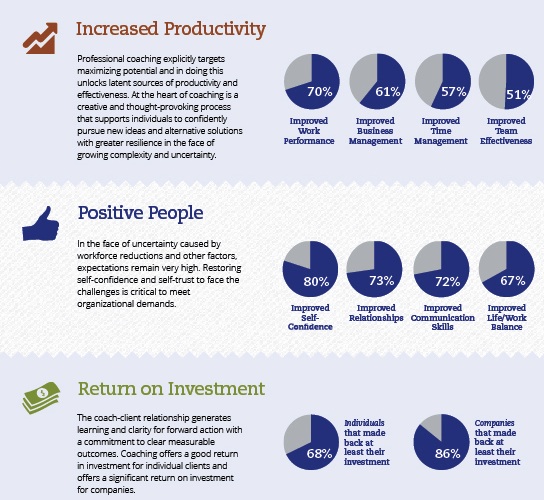 Increased Productivity

Professional coaching explicitly targets maximizing potential and in doing this unlocks latent sources of productivity and effectiveness. At the heart of coaching is a creative and thought-provoking process that supports individuals to confidently pursue new ideas and alternative solutions with greater resilience in the face of growing complexity and uncertainty.

70%
Improved Work Performance

61%
Improved Business Management

57%
Improved Time Management

51%
Improved Team Effectiveness

Positive People

In the face of uncertainty caused by workforce reductions and other factors, expectations remain very high. Restoring self-confidence and self-trust to face the challenges is critical to meet organizational demands.

80%
Improved Self-Confidence

73%
Improved Relationships

72%
Improved Communication Skills

67%
Improved Life/Work Balance

Return on Investment

The coach-client relationship generates learning and clarity for forward action with a commitment to clear measurable outcomes. Coaching offers a good return in investment for individual clients and offers a significant return on investment for companies.

68%
Individuals that made back at least their investment

86%
Companies that made back at least their investment